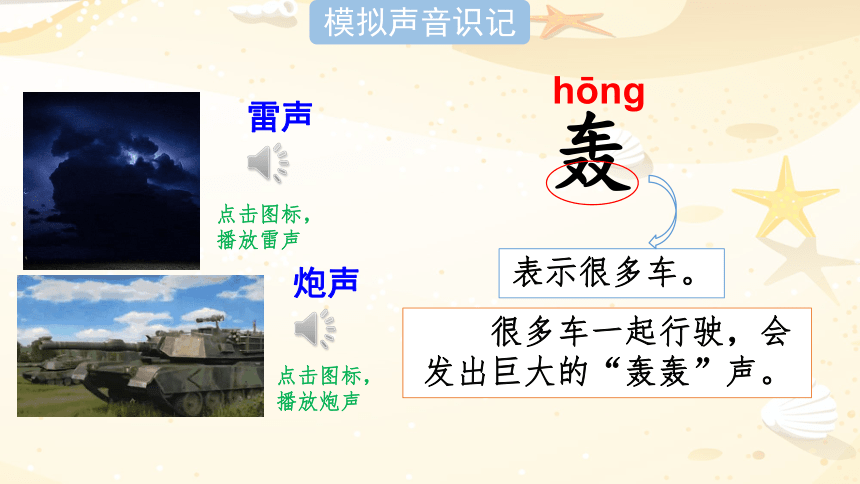 模拟声音识记

雷声

点击图标，播放雷声

炮声

点击图标，播放炮声

hōng
轰

表示很多车。

很多车一起行驶，会发出巨大的“轰轰”声。